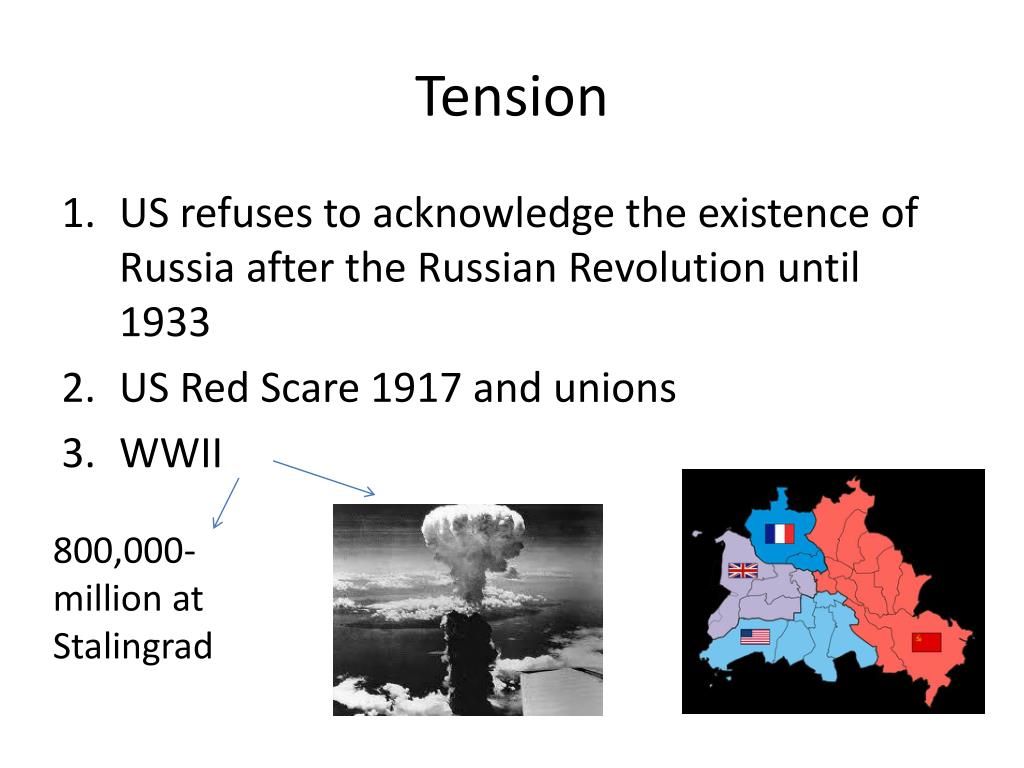 Tension

1. US refuses to acknowledge the existence of Russia after the Russian Revolution until 1933
2. US Red Scare 1917 and unions
3. WWII

800,000-million at Stalingrad